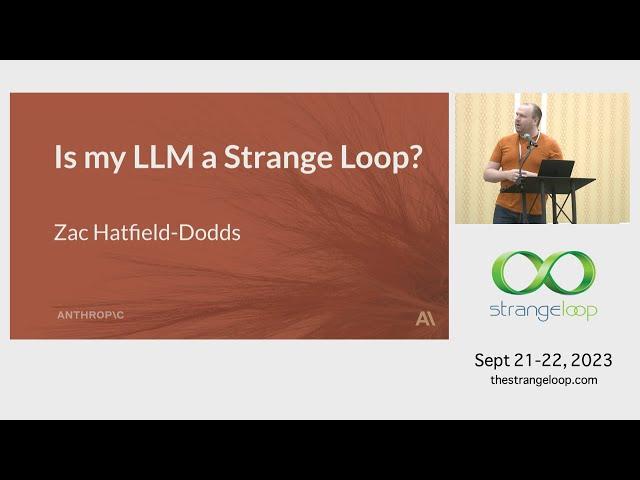 Is my LLM a Strange Loop?

Zac Hatfield-Dodds

ANTHROP\C

A\

strangeloop

Sept 21-22, 2023
thestrangeloop.com